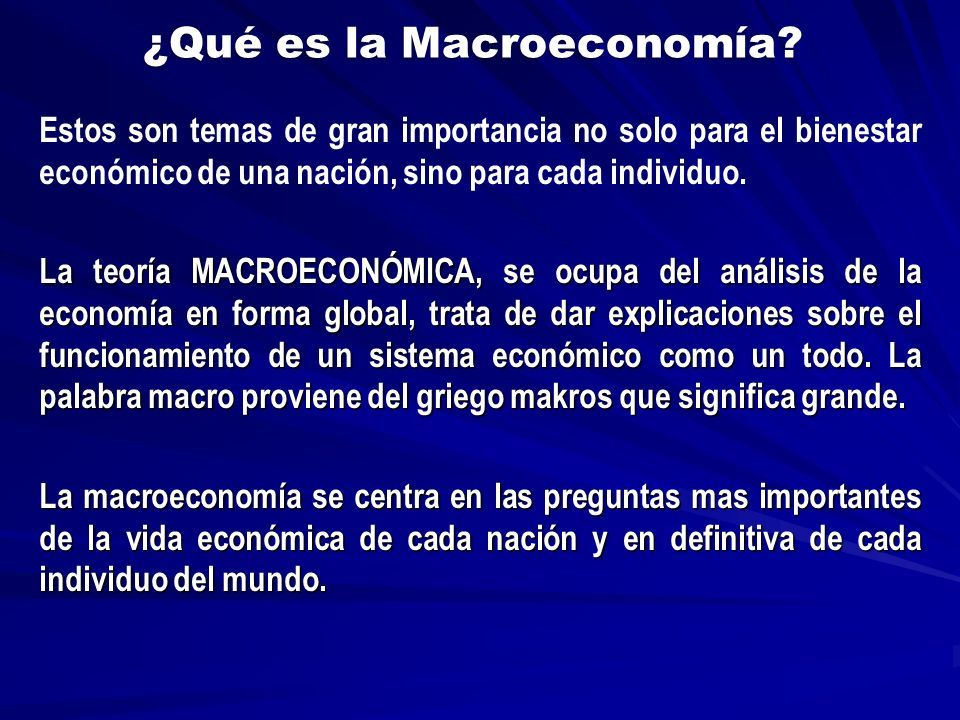 ¿Qué es la Macroeconomía?

Estos son temas de gran importancia no solo para el bienestar económico de una nación, sino para cada individuo.

La teoría MACROECONÓMICA, se ocupa del análisis de la economía en forma global, trata de dar explicaciones sobre el funcionamiento de un sistema económico como un todo. La palabra macro proviene del griego makros que significa grande.

La macroeconomía se centra en las preguntas mas importantes de la vida económica de cada nación y en definitiva de cada individuo del mundo.